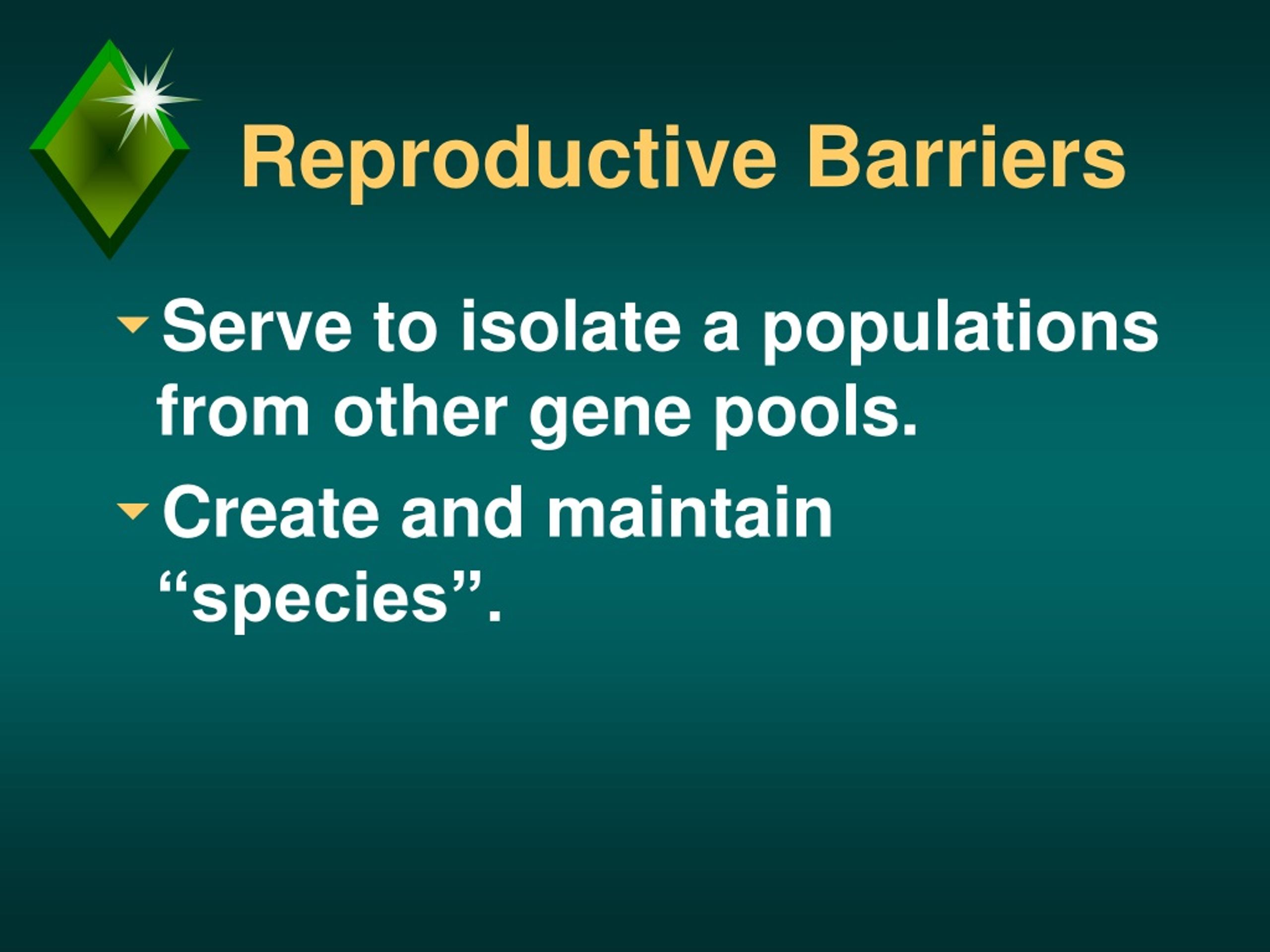 Reproductive Barriers

Serve to isolate a populations from other gene pools.

Create and maintain “species”.